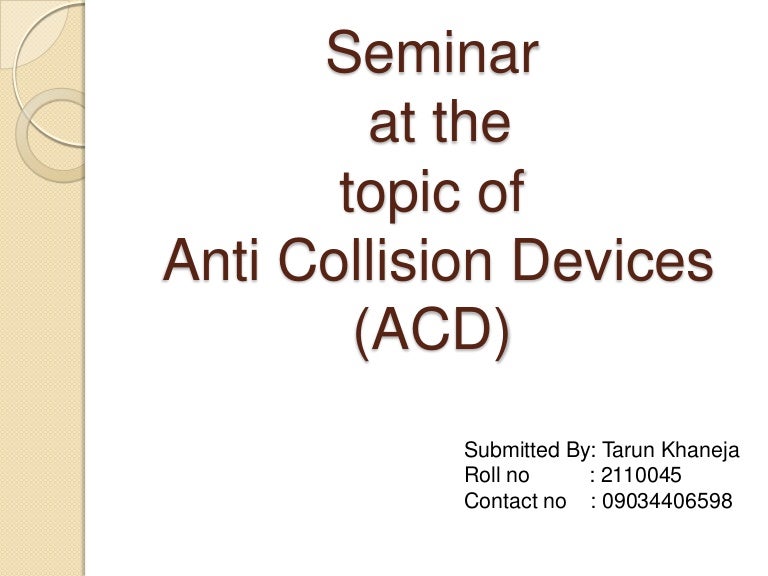 Seminar
at the
topic of
Anti Collision Devices
(ACD)

Submitted By: Tarun Khaneja
Roll no : 2110045
Contact no : 09034406598